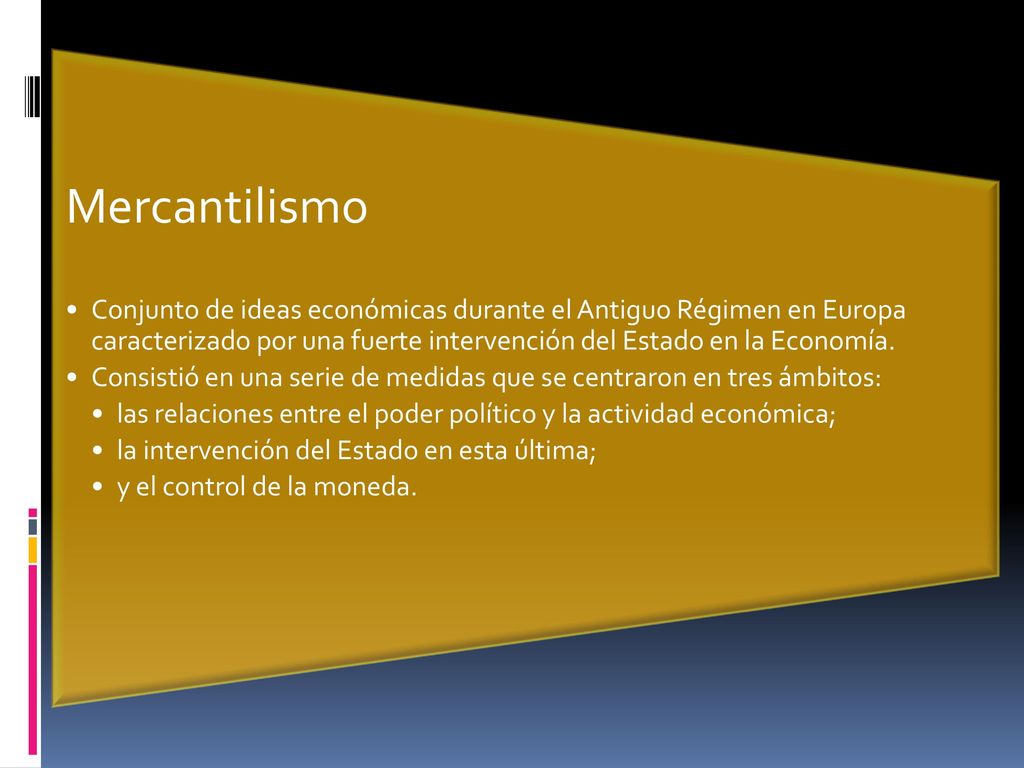 Mercantilismo

• Conjunto de ideas económicas durante el Antiguo Régimen en Europa caracterizado por una fuerte intervención del Estado en la Economía.
• Consistió en una serie de medidas que se centraron en tres ámbitos:
  • las relaciones entre el poder político y la actividad económica;
  • la intervención del Estado en esta última;
  • y el control de la moneda.